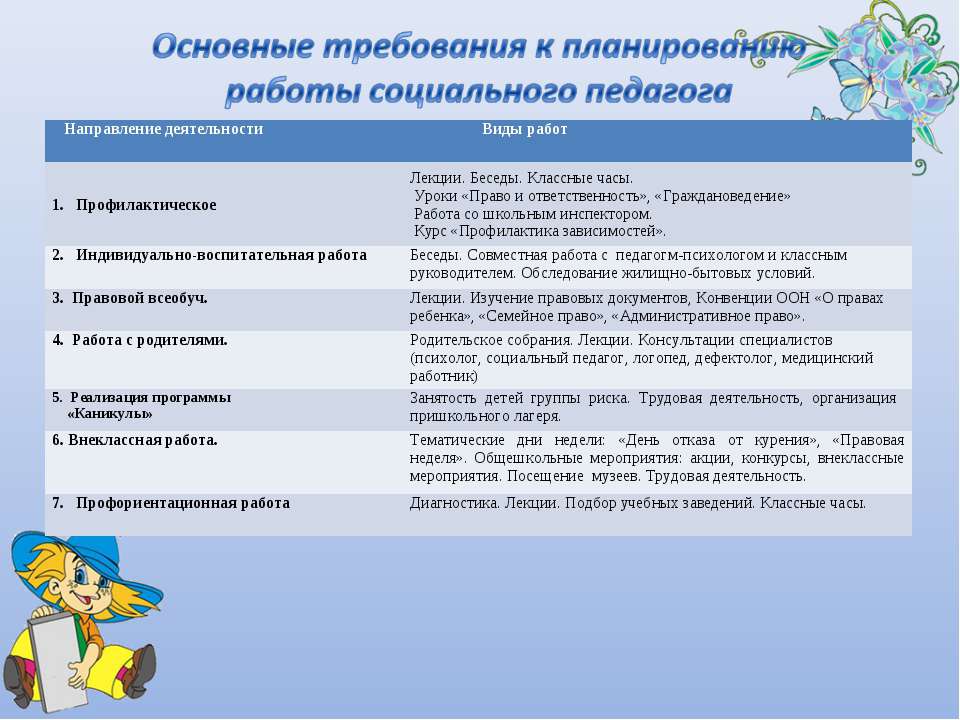 Основные требования к планированию работы социального педагога

| Направление деятельности | Виды работ |
|---|---|
| 1. Профилактическое | Лекции. Беседы. Классные часы. Уроки «Право и ответственность», «Граждановедение» Работа со школьным инспектором. Курс «Профилактика зависимостей». |
| 2. Индивидуально-воспитательная работа | Беседы. Совместная работа с педагогм-психологом и классным руководителем. Обследование жилищно-бытовых условий. |
| 3. Правовой всеобуч. | Лекции. Изучение правовых документов, Конвенции ООН «О правах ребенка», «Семейное право», «Административное право». |
| 4. Работа с родителями. | Родительское собрания. Лекции. Консультации специалистов (психолог, социальный педагог, логопед, дефектолог, медицинский работник) |
| 5. Реализация программы «Каникулы» | Занятость детей группы риска. Трудовая деятельность, организация пришкольного лагеря. |
| 6. Внеклассная работа. | Тематические дни недели: «День отказа от курения», «Правовая неделя». Общешкольные мероприятия: акции, конкурсы, внеклассные мероприятия. Посещение музеев. Трудовая деятельность. |
| 7. Профориентационная работа | Диагностика. Лекции. Подбор учебных заведений. Классные часы. |